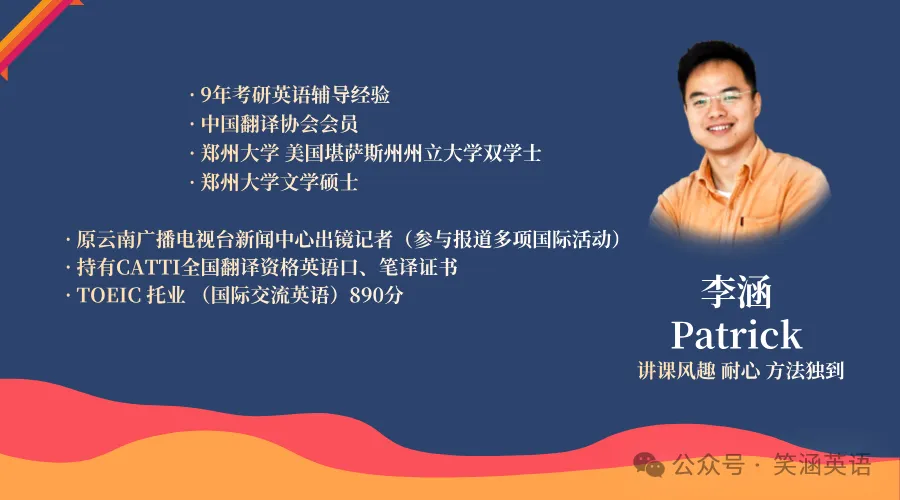 · 9年考研英语辅导经验
· 中国翻译协会会员
· 郑州大学 美国堪萨斯州州立大学双学士
· 郑州大学文学硕士

· 原云南广播电视台新闻中心出镜记者（参与报道多项国际活动）
· 持有CATTI全国翻译资格英语口、笔译证书
· TOEIC 托业 （国际交流英语）890分

李涵
Patrick
讲课风趣 耐心 方法独到

公众号 · 笑涵英语